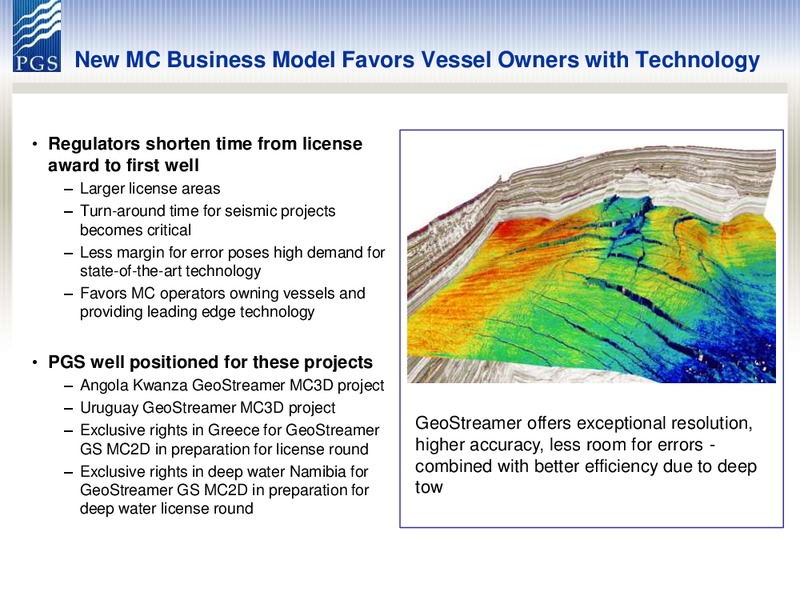 PGS

New MC Business Model Favors Vessel Owners with Technology

• Regulators shorten time from license award to first well
– Larger license areas
– Turn-around time for seismic projects becomes critical
– Less margin for error poses high demand for state-of-the-art technology
– Favors MC operators owning vessels and providing leading edge technology

• PGS well positioned for these projects
– Angola Kwanza GeoStreamer MC3D project
– Uruguay GeoStreamer MC3D project
– Exclusive rights in Greece for GeoStreamer GS MC2D in preparation for license round
– Exclusive rights in deep water Namibia for GeoStreamer GS MC2D in preparation for deep water license round

GeoStreamer offers exceptional resolution, higher accuracy, less room for errors - combined with better efficiency due to deep tow